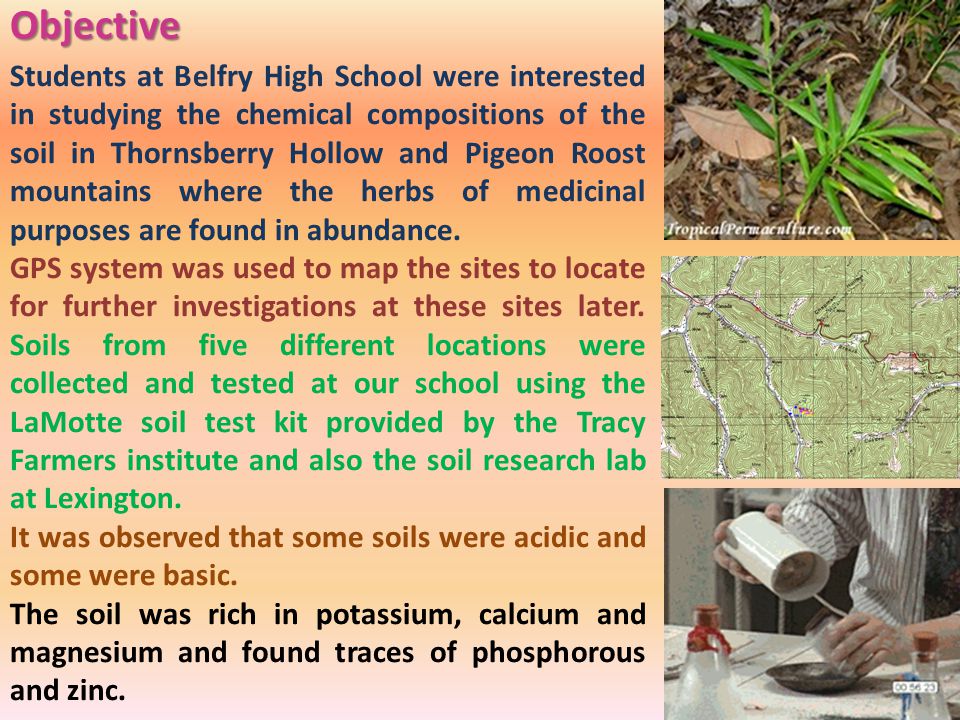 Objective

Students at Belfry High School were interested in studying the chemical compositions of the soil in Thornsberry Hollow and Pigeon Roost mountains where the herbs of medicinal purposes are found in abundance.

GPS system was used to map the sites to locate for further investigations at these sites later.

Soils from five different locations were collected and tested at our school using the LaMotte soil test kit provided by the Tracy Farmers institute and also the soil research lab at Lexington.

It was observed that some soils were acidic and some were basic.

The soil was rich in potassium, calcium and magnesium and found traces of phosphorous and zinc.

TropicalPermaculture.com

00:56:23